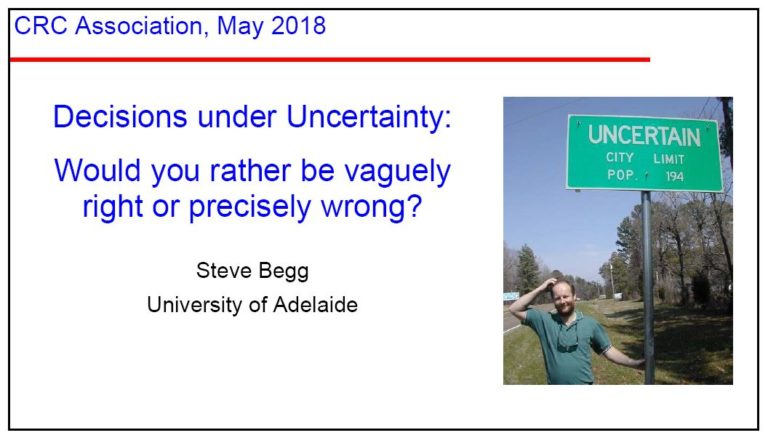 CRC Association, May 2018

Decisions under Uncertainty:

Would you rather be vaguely right or precisely wrong?

Steve Begg

University of Adelaide

UNCERTAIN
CITY LIMIT
POP. 194